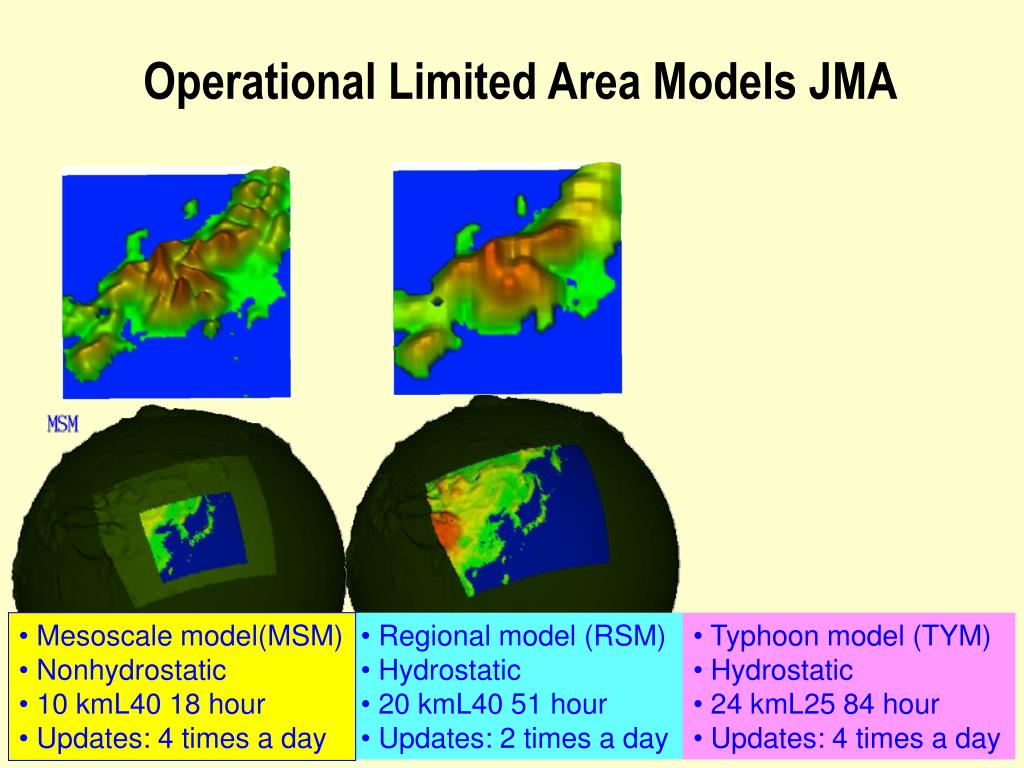 Operational Limited Area Models JMA

MSM

• Mesoscale model(MSM)
• Nonhydrostatic
• 10 kmL40 18 hour
• Updates: 4 times a day

• Regional model (RSM)
• Hydrostatic
• 20 kmL40 51 hour
• Updates: 2 times a day

• Typhoon model (TYM)
• Hydrostatic
• 24 kmL25 84 hour
• Updates: 4 times a day